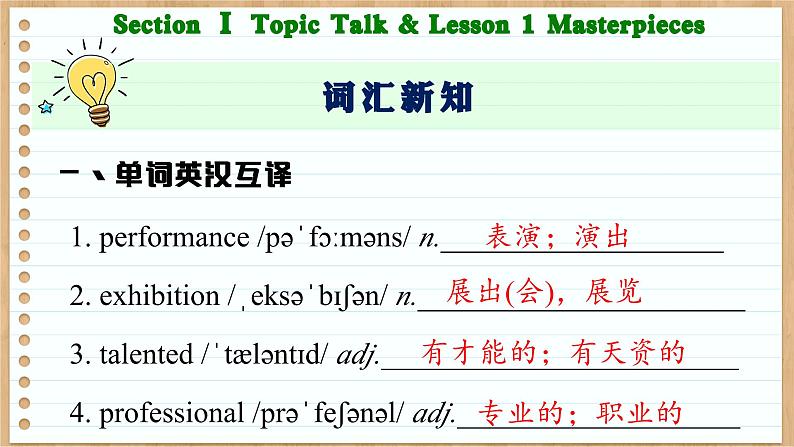 Section Ⅰ Topic Talk & Lesson 1 Masterpieces

词汇新知

一、单词英汉互译

1. performance /pəˈfɔːməns/ n. 表演；演出

2. exhibition /ˌeksəˈbɪʃən/ n. 展出(会)，展览

3. talented /ˈtæləntɪd/ adj. 有才能的；有天资的

4. professional /prəˈfeʃənəl/ adj. 专业的；职业的